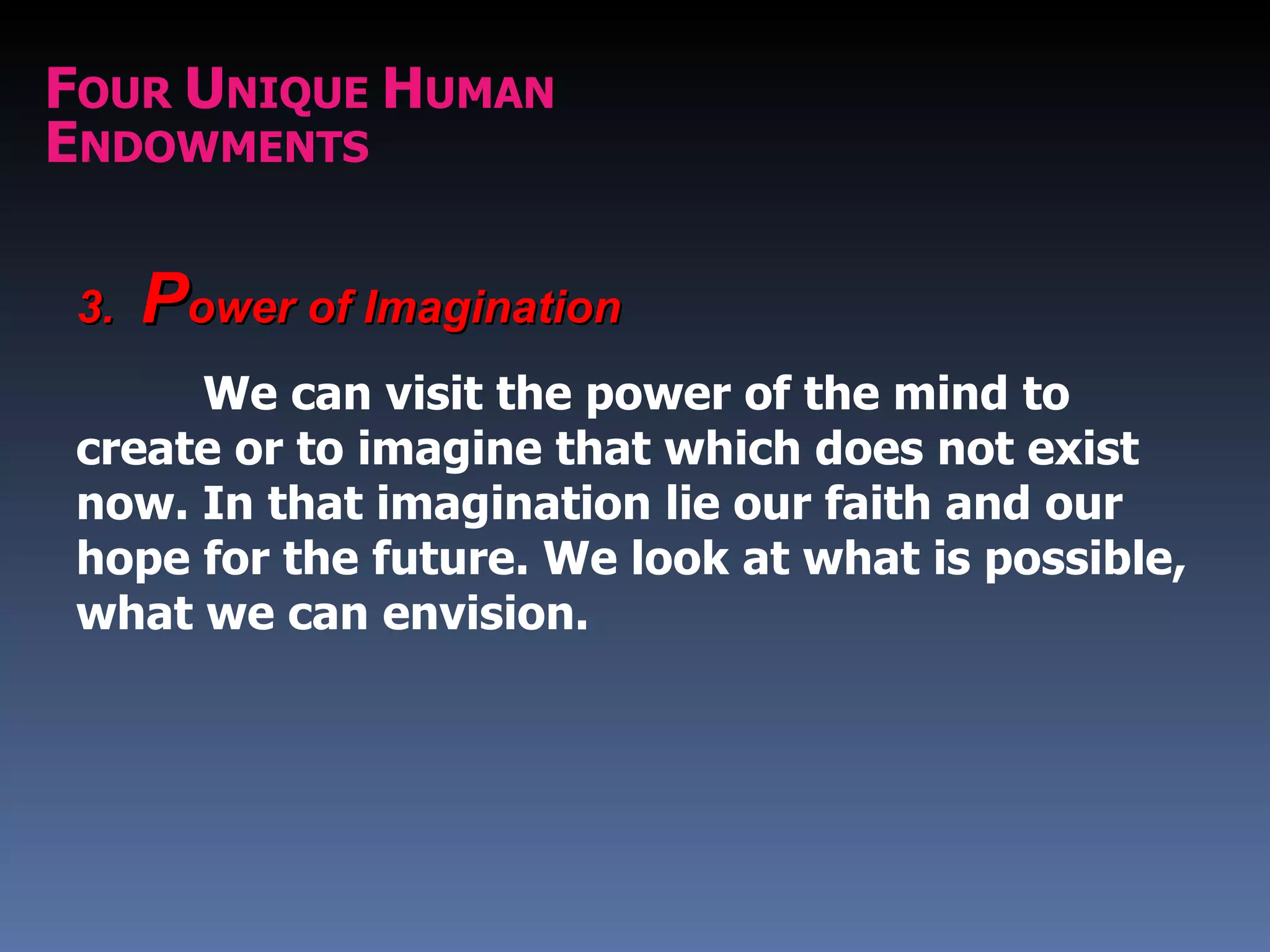 FOUR UNIQUE HUMAN ENDOWMENTS

3. Power of Imagination

We can visit the power of the mind to create or to imagine that which does not exist now. In that imagination lie our faith and our hope for the future. We look at what is possible, what we can envision.